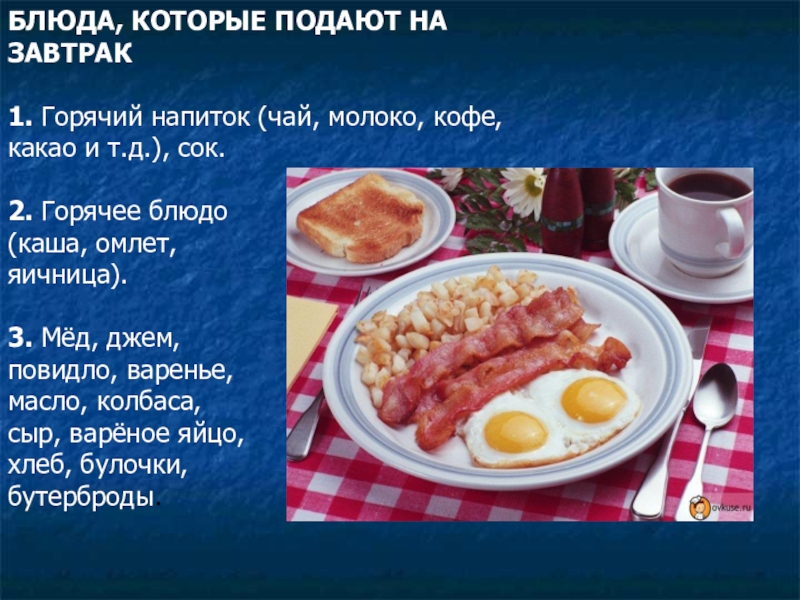 БЛЮДА, КОТОРЫЕ ПОДАЮТ НА ЗАВТРАК

1. Горячий напиток (чай, молоко, кофе, какао и т.д.), сок.

2. Горячее блюдо (каша, омлет, яичница).

3. Мёд, джем, повидло, варенье, масло, колбаса, сыр, варёное яйцо, хлеб, булочки, бутерброды.

ovkuse.ru